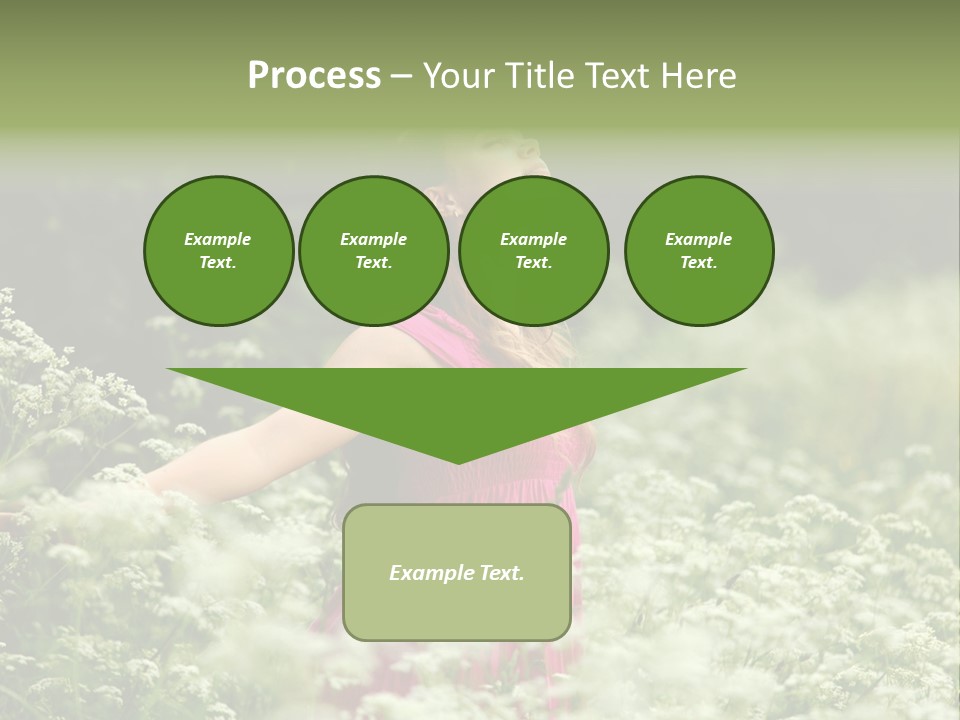 Process – Your Title Text Here

Example Text.

Example Text.

Example Text.

Example Text.

Example Text.